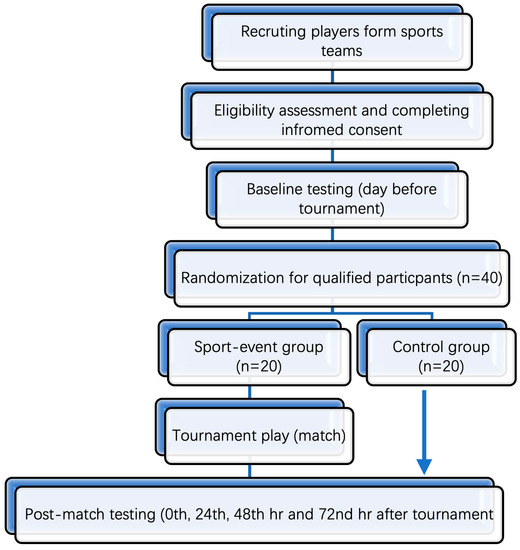 Recruting players form sports teams

Eligibility assessment and completing infromed consent

Baseline testing (day before tournament)

Randomization for qualified particpants (n=40)

Sport-event group (n=20)

Control group (n=20)

Tournament play (match)

Post-match testing (0th, 24th, 48th hr and 72nd hr after tournament